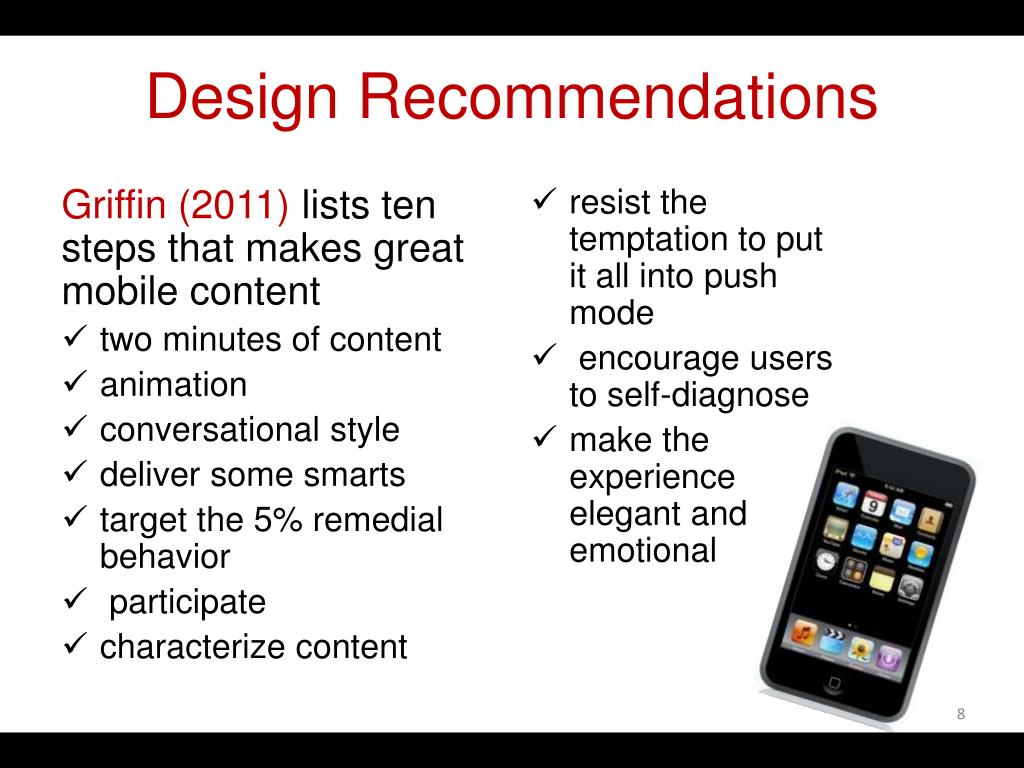 Design Recommendations

Griffin (2011) lists ten steps that makes great mobile content

✓ two minutes of content
✓ animation
✓ conversational style
✓ deliver some smarts
✓ target the 5% remedial behavior
✓ participate
✓ characterize content

✓ resist the temptation to put it all into push mode
✓ encourage users to self-diagnose
✓ make the experience elegant and emotional

8